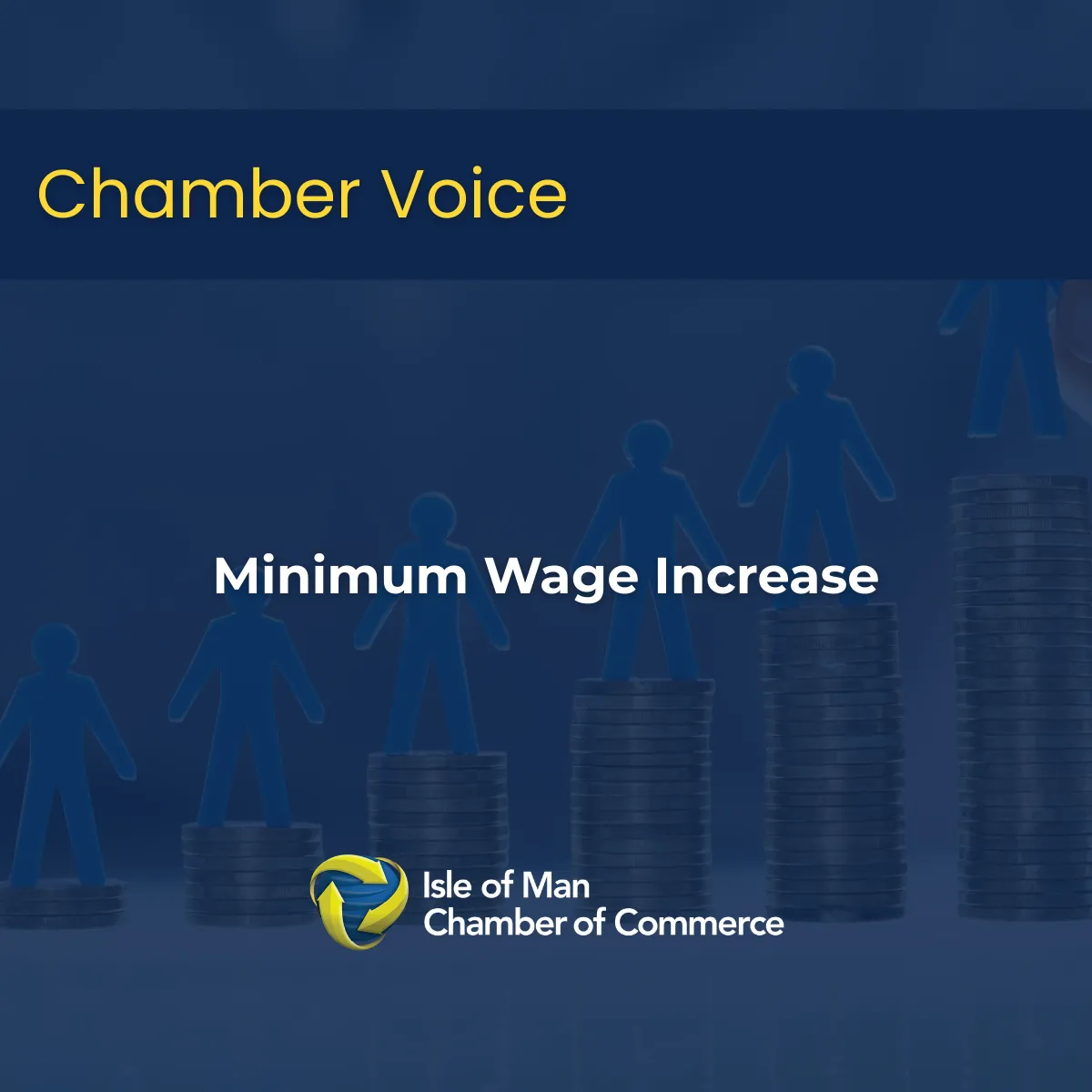 Chamber Voice

Minimum Wage Increase

Isle of Man
Chamber of Commerce